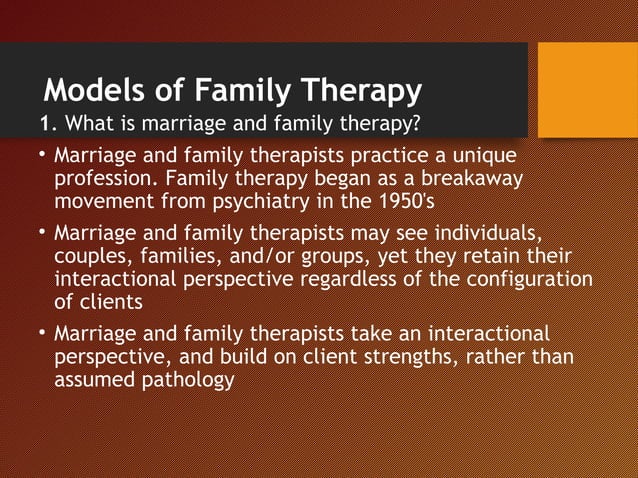 Models of Family Therapy
1. What is marriage and family therapy?

• Marriage and family therapists practice a unique profession. Family therapy began as a breakaway movement from psychiatry in the 1950's

• Marriage and family therapists may see individuals, couples, families, and/or groups, yet they retain their interactional perspective regardless of the configuration of clients

• Marriage and family therapists take an interactional perspective, and build on client strengths, rather than assumed pathology